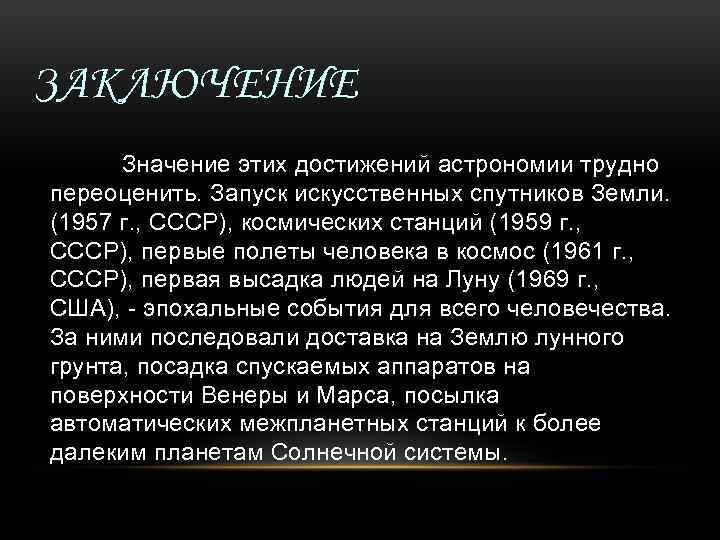 ЗАКЛЮЧЕНИЕ

Значение этих достижений астрономии трудно переоценить. Запуск искусственных спутников Земли. (1957 г., СССР), космических станций (1959 г., СССР), первые полеты человека в космос (1961 г., СССР), первая высадка людей на Луну (1969 г., США), - эпохальные события для всего человечества. За ними последовали доставка на Землю лунного грунта, посадка спускаемых аппаратов на поверхности Венеры и Марса, посылка автоматических межпланетных станций к более далеким планетам Солнечной системы.